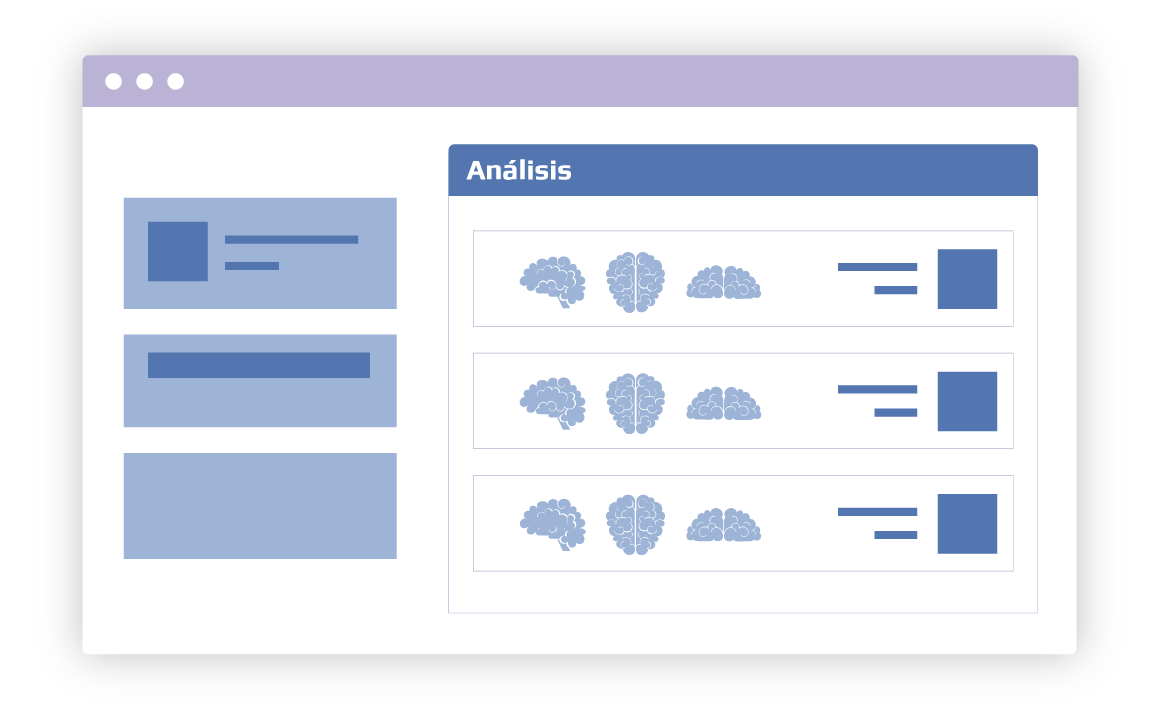 Análisis